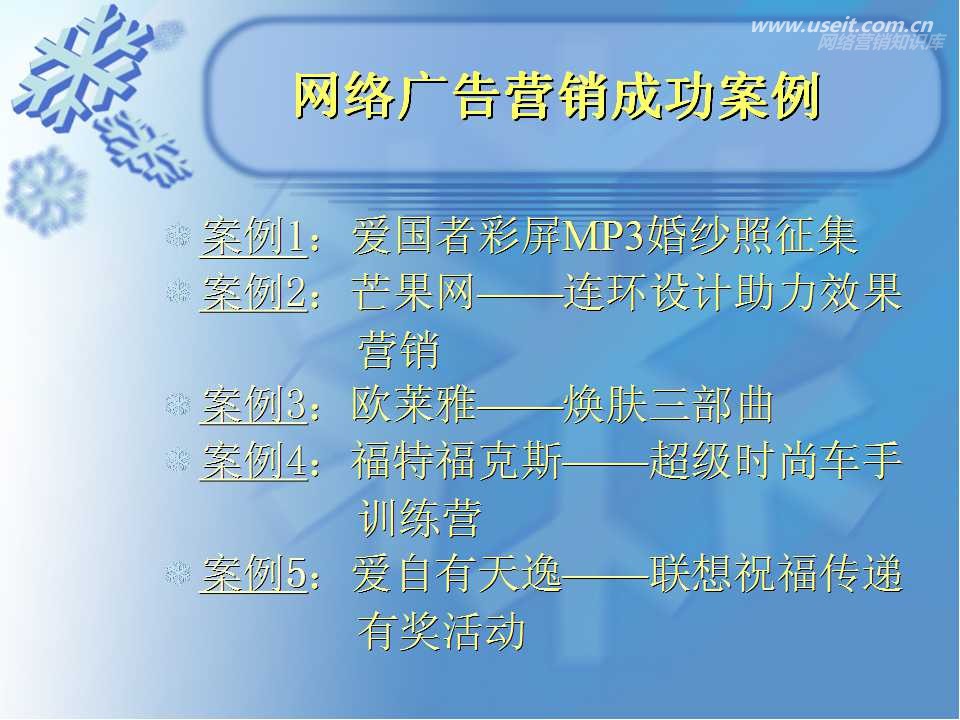 www.useit.com.cn
网络营销知识库

网络广告营销成功案例

案例1：爱国者彩屏MP3婚纱照征集
案例2：芒果网——连环设计助力效果营销
案例3：欧莱雅——焕肤三部曲
案例4：福特福克斯——超级时尚车手训练营
案例5：爱自有天逸——联想祝福传递有奖活动